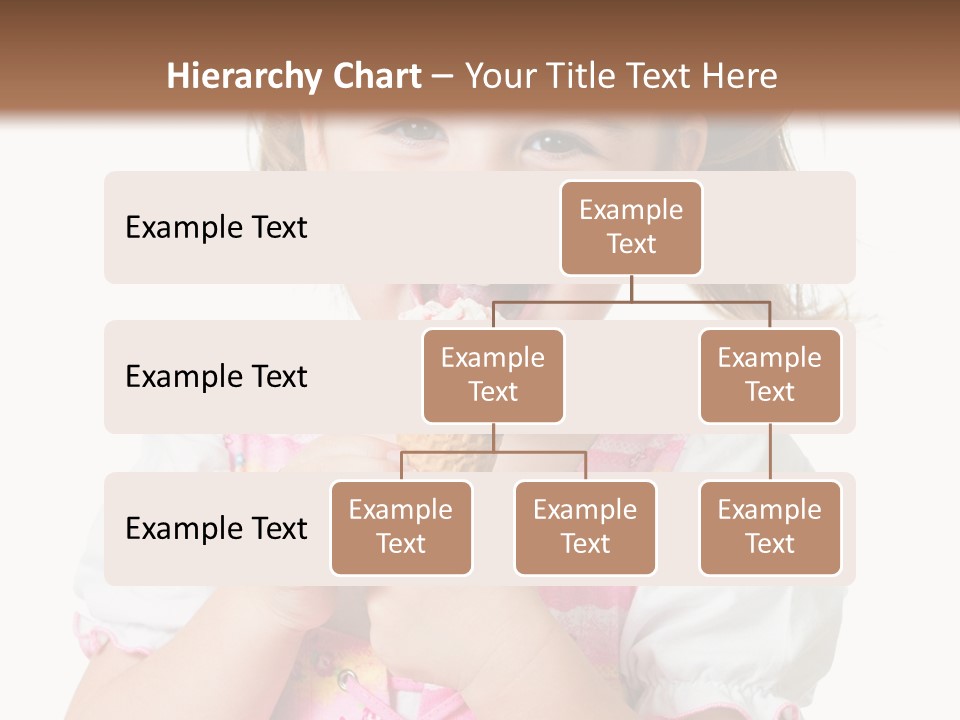 Hierarchy Chart – Your Title Text Here

Example Text

Example Text

Example Text

Example Text

Example Text

Example Text

Example Text

Example Text

Example Text